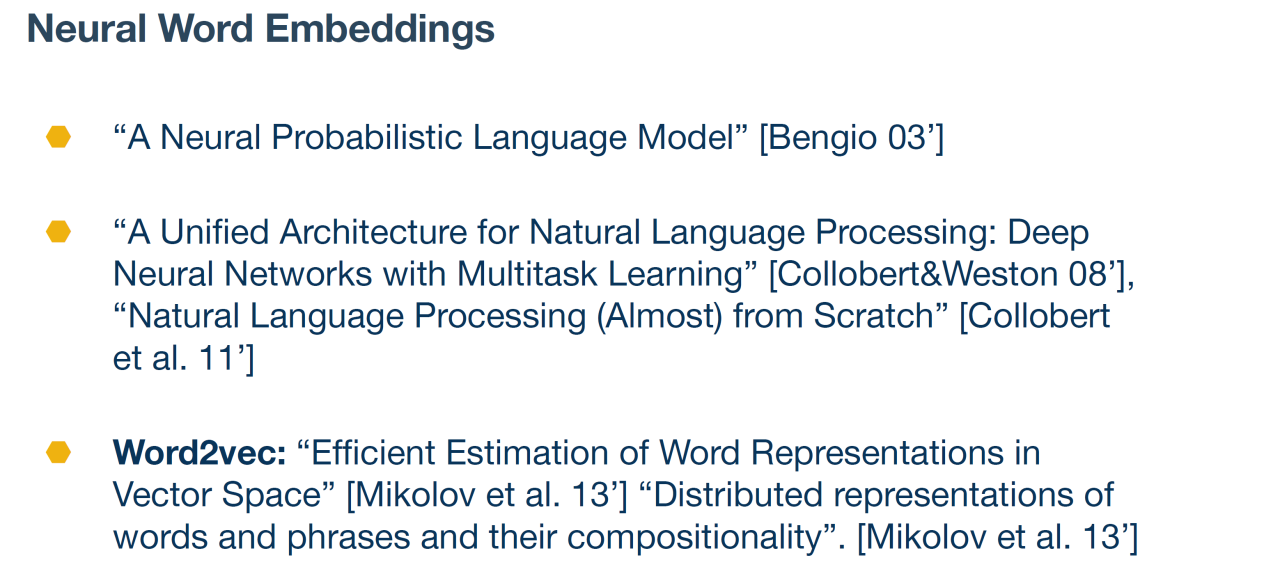 Neural Word Embeddings

“A Neural Probabilistic Language Model” [Bengio 03’]

“A Unified Architecture for Natural Language Processing: Deep Neural Networks with Multitask Learning” [Collobert&Weston 08’], “Natural Language Processing (Almost) from Scratch” [Collobert et al. 11’]

Word2vec: “Efficient Estimation of Word Representations in Vector Space” [Mikolov et al. 13’] “Distributed representations of words and phrases and their compositionality”. [Mikolov et al. 13’]